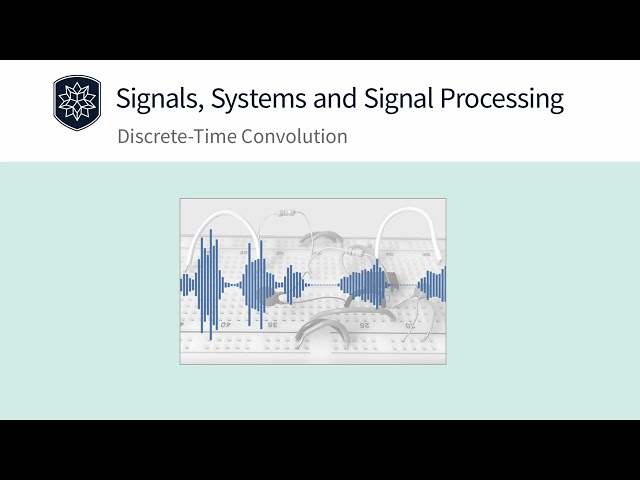 Signals, Systems and Signal Processing

Discrete-Time Convolution